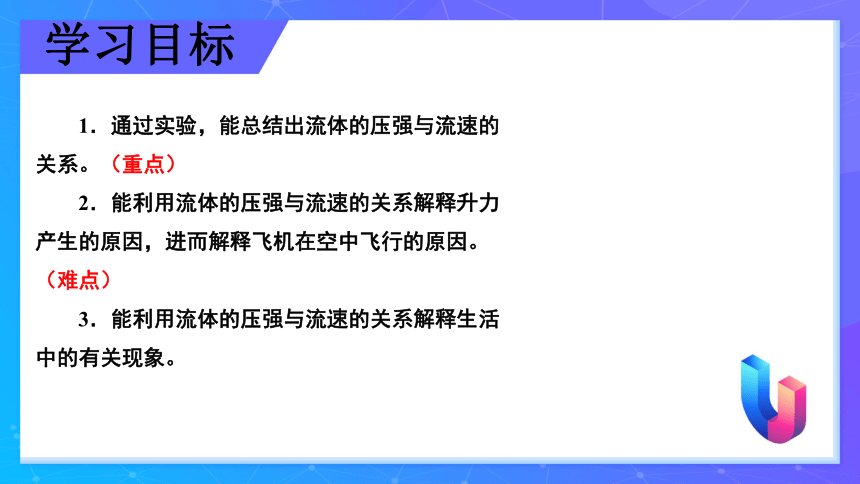 学习目标

1．通过实验，能总结出流体的压强与流速的关系。（重点）

2．能利用流体的压强与流速的关系解释升力产生的原因，进而解释飞机在空中飞行的原因。（难点）

3．能利用流体的压强与流速的关系解释生活中的有关现象。